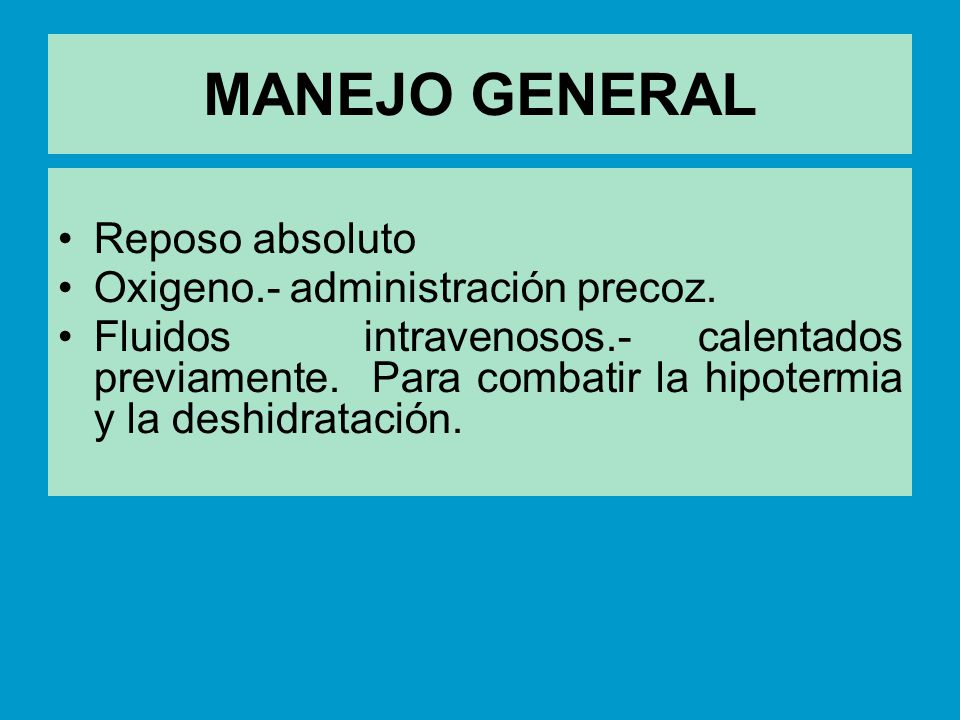 MANEJO GENERAL

• Reposo absoluto
• Oxigeno.- administración precoz.
• Fluidos intravenosos.- calentados previamente. Para combatir la hipotermia y la deshidratación.